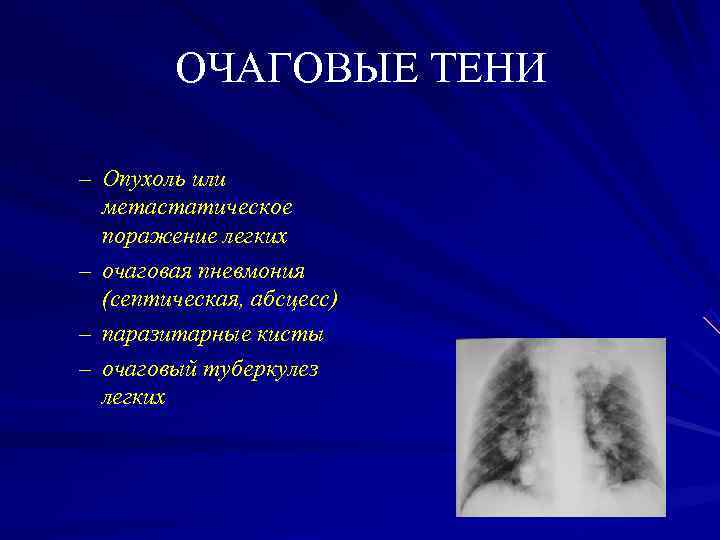 ОЧАГОВЫЕ ТЕНИ

– Опухоль или метастатическое поражение легких
– очаговая пневмония (септическая, абсцесс)
– паразитарные кисты
– очаговый туберкулез легких